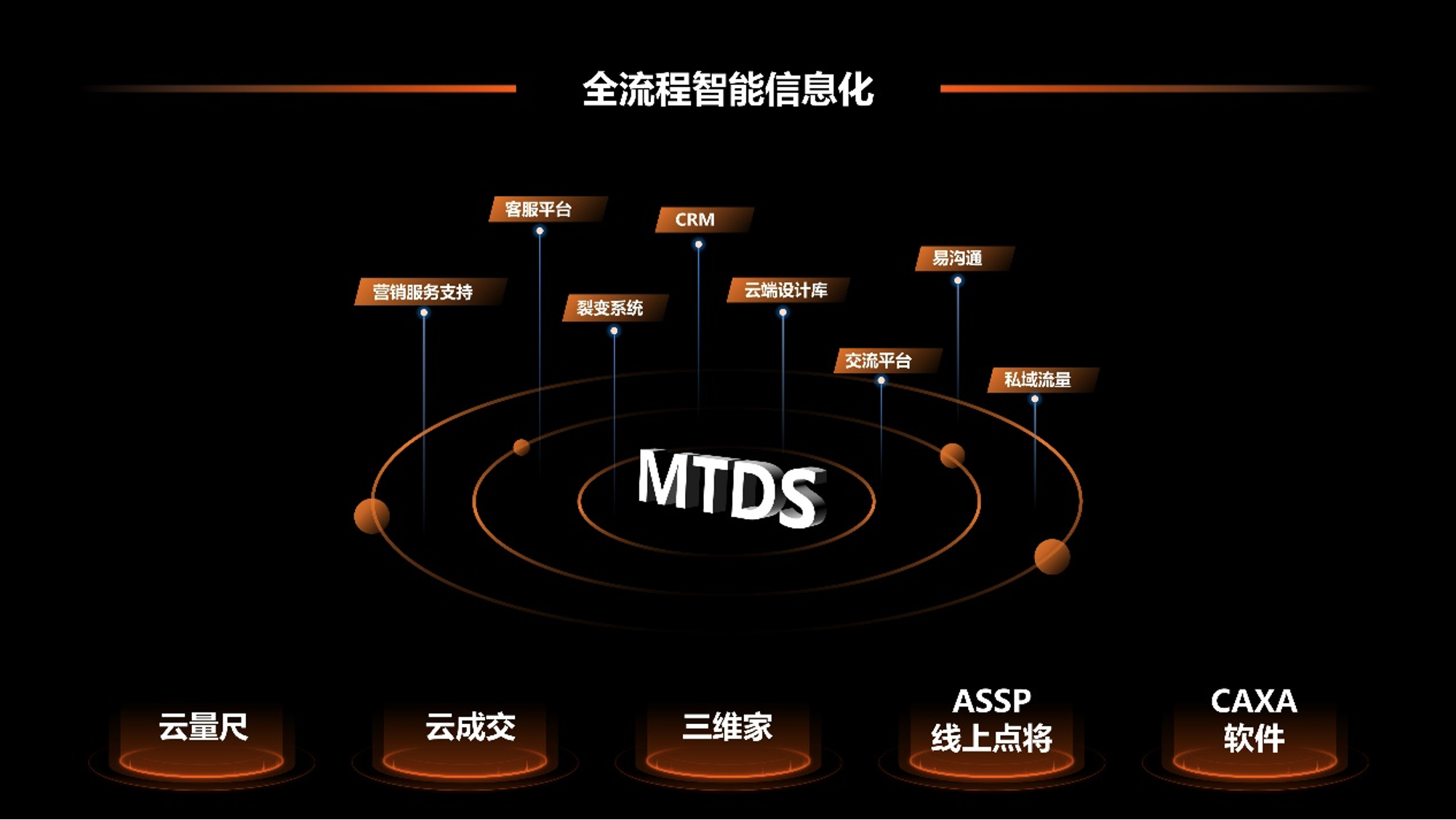 全流程智能信息化

客服平台

CRM

易沟通

营销服务支持

裂变系统

云端设计库

交流平台

私域流量

MTDS

云量尺

云成交

三维家

ASSP 线上点将

CAXA 软件